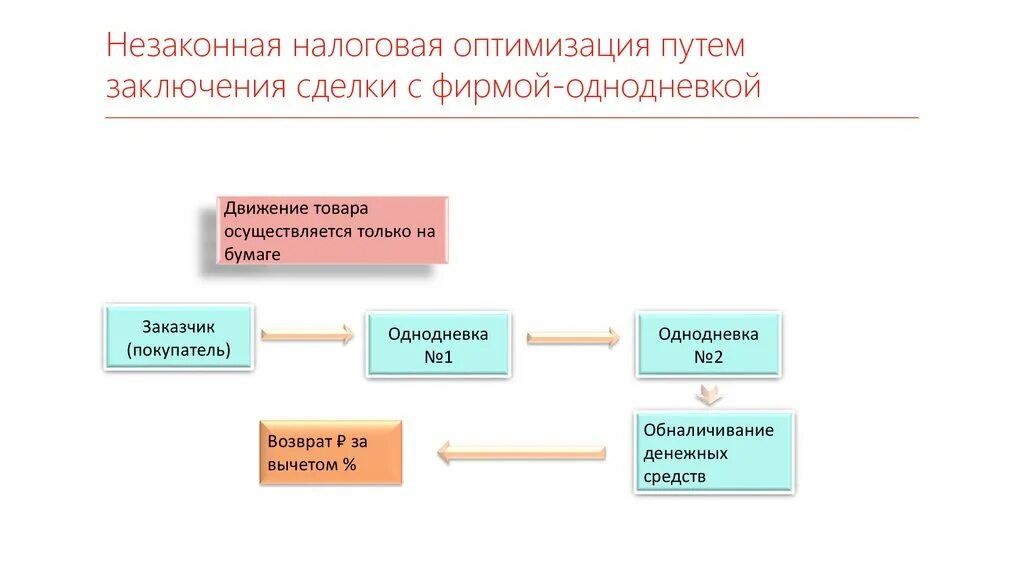 Незаконная налоговая оптимизация путем заключения сделки с фирмой-однодневкой

Движение товара осуществляется только на бумаге

Заказчик (покупатель)

Однодневка №1

Однодневка №2

Обналичивание денежных средств

Возврат ₽ за вычетом %